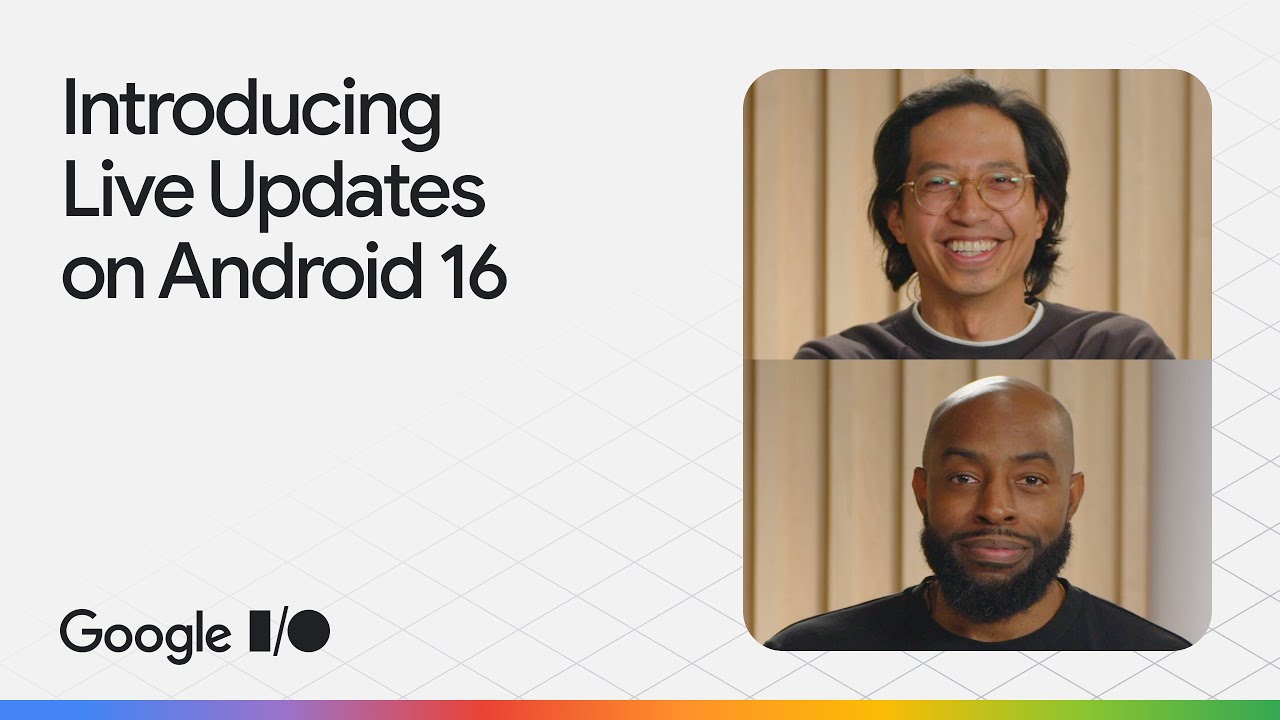 Introducing Live Updates on Android 16

Google I/O